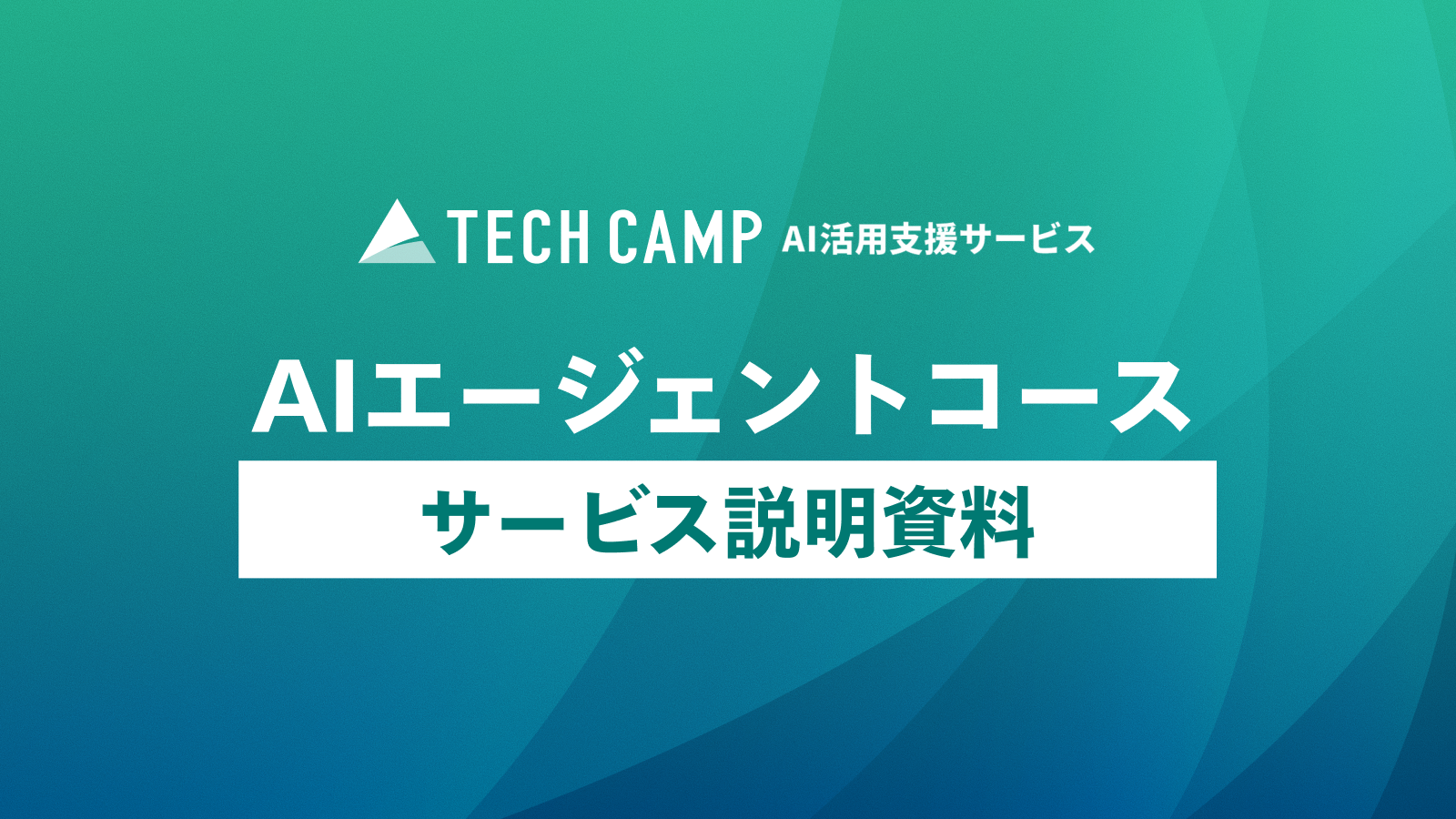 TECH CAMP AI活用支援サービス

AIエージェントコース

サービス説明資料